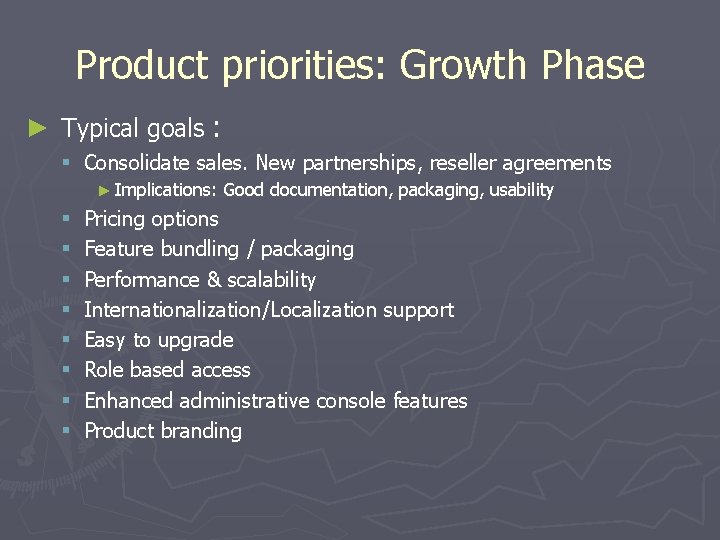 Product priorities: Growth Phase

► Typical goals :

▪ Consolidate sales. New partnerships, reseller agreements

► Implications: Good documentation, packaging, usability

▪ Pricing options

▪ Feature bundling / packaging

▪ Performance & scalability

▪ Internationalization/Localization support

▪ Easy to upgrade

▪ Role based access

▪ Enhanced administrative console features

▪ Product branding